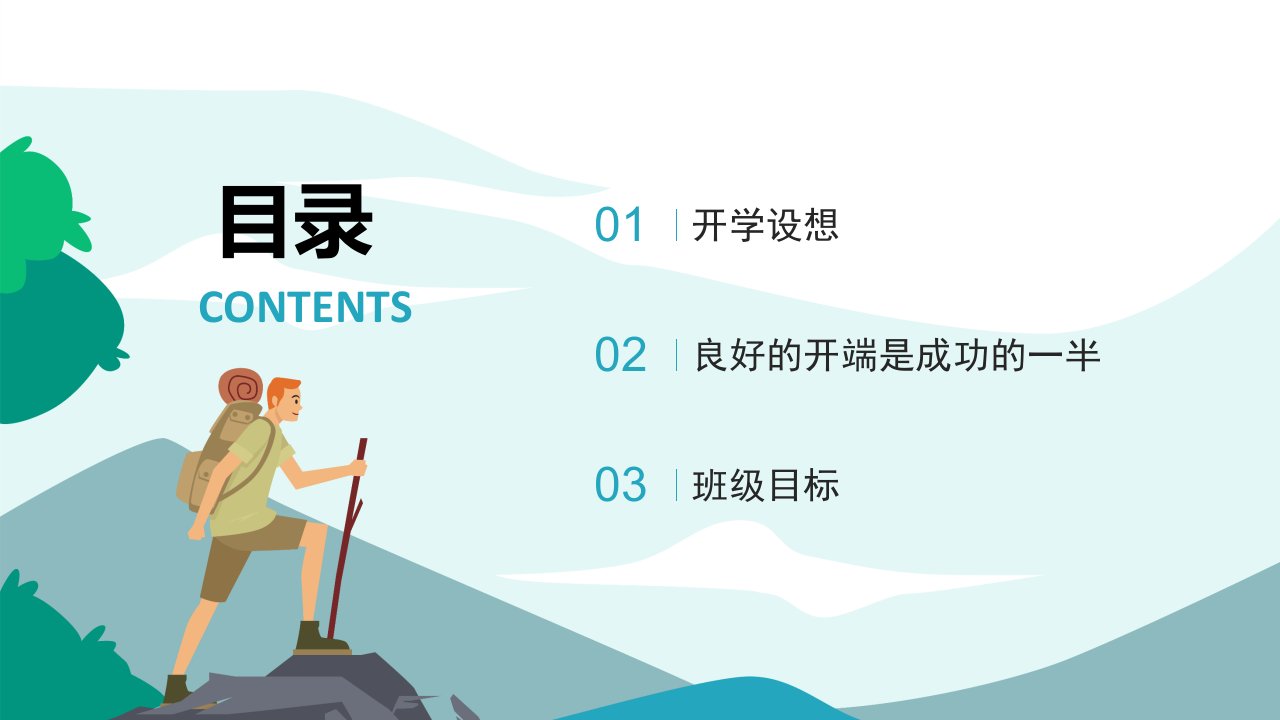 目录
CONTENTS

01 开学设想

02 良好的开端是成功的一半

03 班级目标